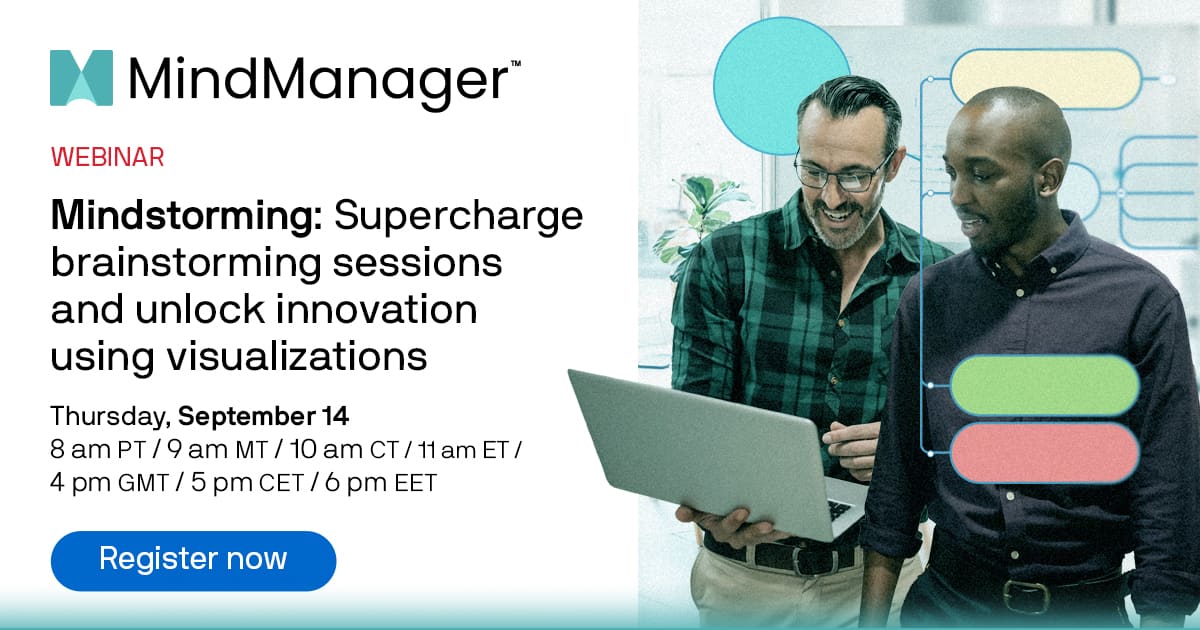 MindManager™

WEBINAR

Mindstorming: Supercharge brainstorming sessions and unlock innovation using visualizations

Thursday, September 14
8 am PT / 9 am MT / 10 am CT / 11 am ET / 4 pm GMT / 5 pm CET / 6 pm EET

Register now